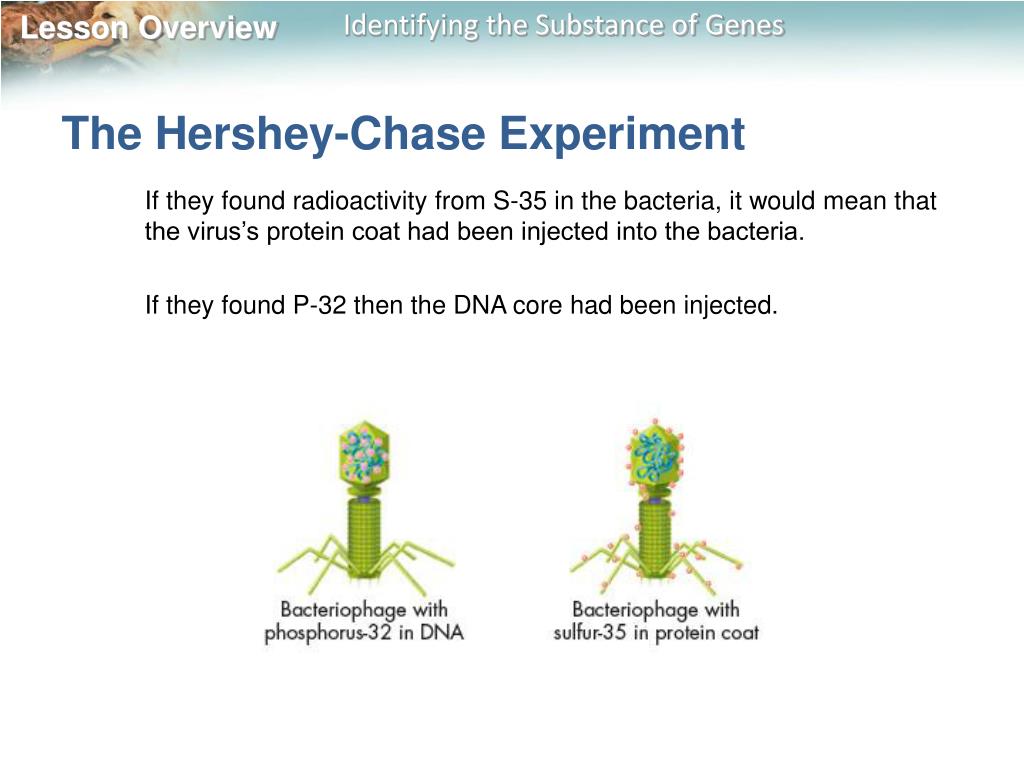 Lesson Overview

Identifying the Substance of Genes

The Hershey-Chase Experiment

If they found radioactivity from S-35 in the bacteria, it would mean that the virus's protein coat had been injected into the bacteria.

If they found P-32 then the DNA core had been injected.

Bacteriophage with phosphorus-32 in DNA

Bacteriophage with sulfur-35 in protein coat